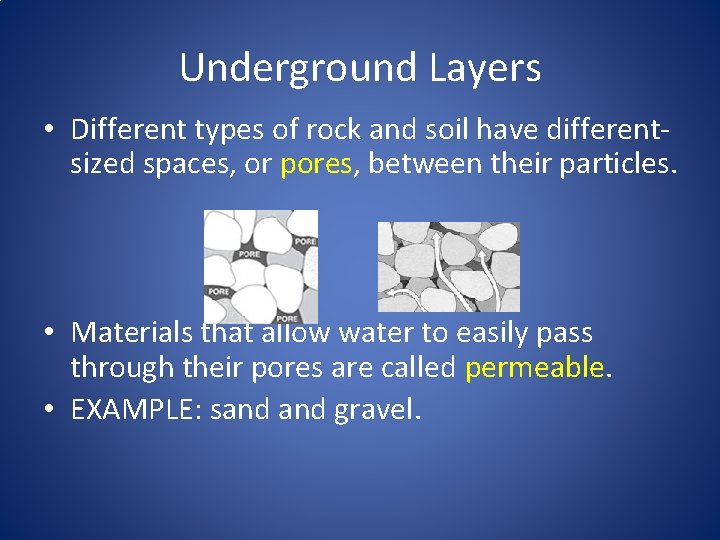 Underground Layers

• Different types of rock and soil have different-sized spaces, or pores, between their particles.

PORE
PORE
PORE
PORE

• Materials that allow water to easily pass through their pores are called permeable.

• EXAMPLE: sand and gravel.